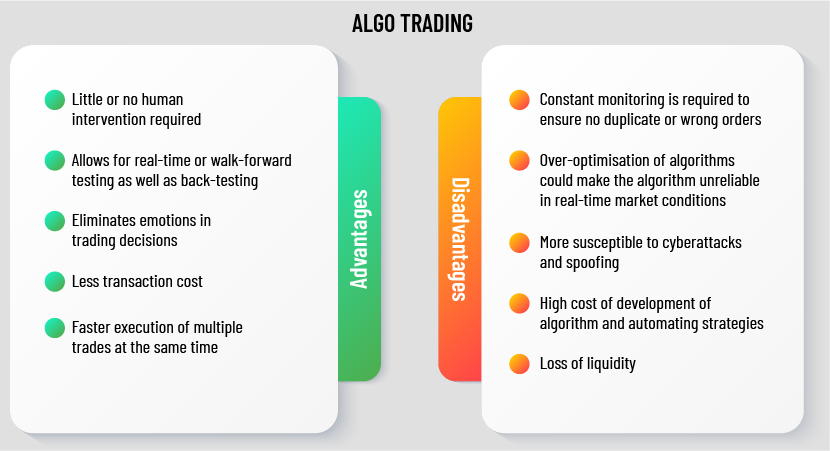 ALGO TRADING

Little or no human intervention required

Allows for real-time or walk-forward testing as well as back-testing

Eliminates emotions in trading decisions

Less transaction cost

Faster execution of multiple trades at the same time

Advantages

Disadvantages

Constant monitoring is required to ensure no duplicate or wrong orders

Over-optimisation of algorithms could make the algorithm unreliable in real-time market conditions

More susceptible to cyberattacks and spoofing

High cost of development of algorithm and automating strategies

Loss of liquidity